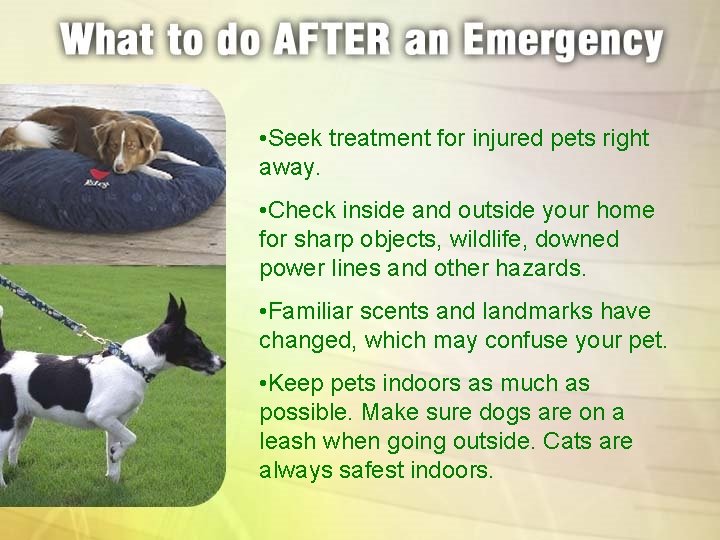 What to do AFTER an Emergency

• Seek treatment for injured pets right away.

• Check inside and outside your home for sharp objects, wildlife, downed power lines and other hazards.

• Familiar scents and landmarks have changed, which may confuse your pet.

• Keep pets indoors as much as possible. Make sure dogs are on a leash when going outside. Cats are always safest indoors.